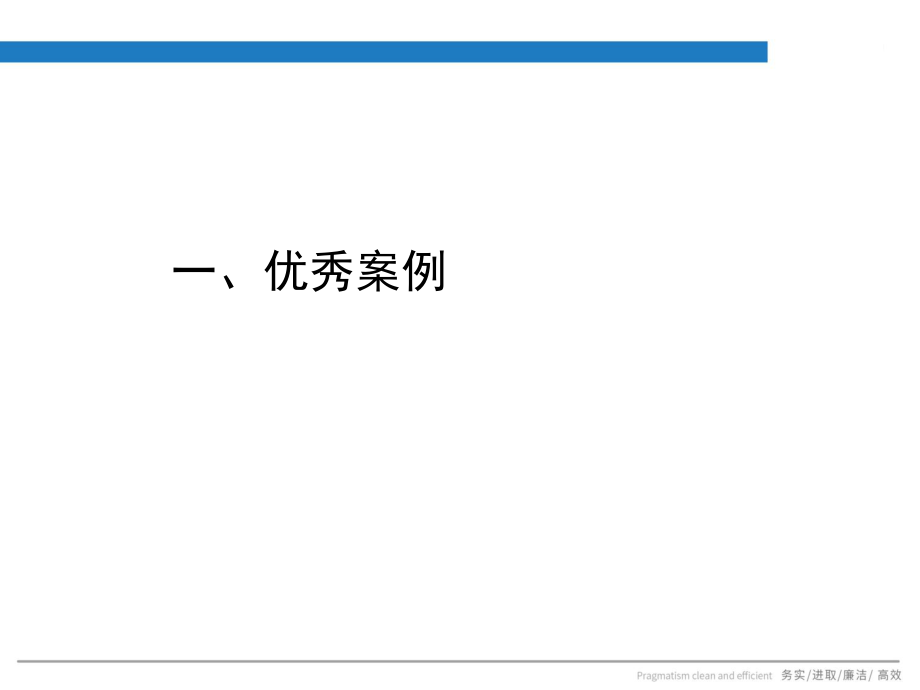 一、优秀案例

Pragmatism clean and efficient 务实/进取/廉洁/ 高效